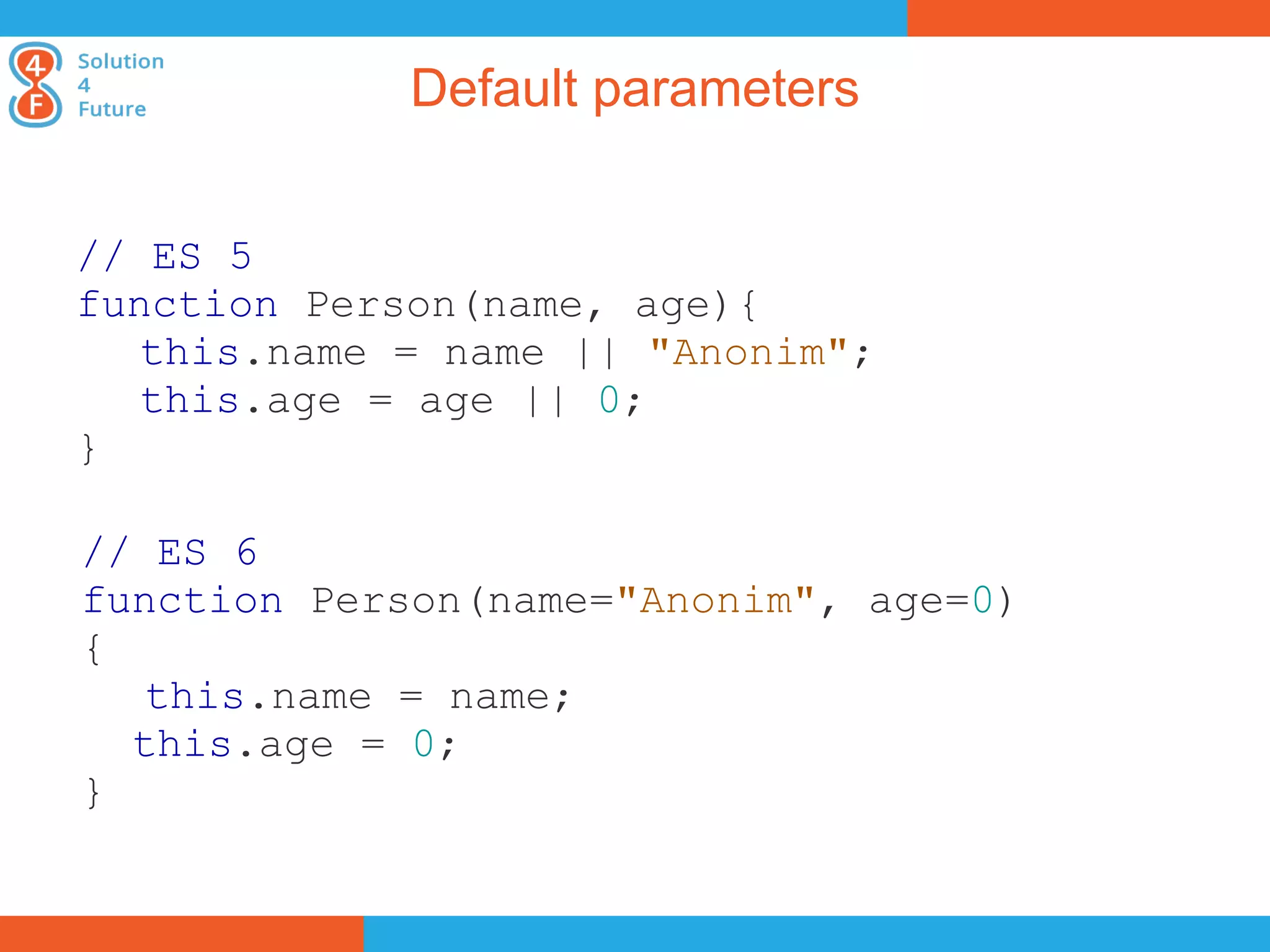 4
F
Solution
4
Future

Default parameters

// ES 5
function Person(name, age){
this.name = name || "Anonim";
this.age = age || 0;
}

// ES 6
function Person(name="Anonim", age=0)
{
this.name = name;
this.age = 0;
}